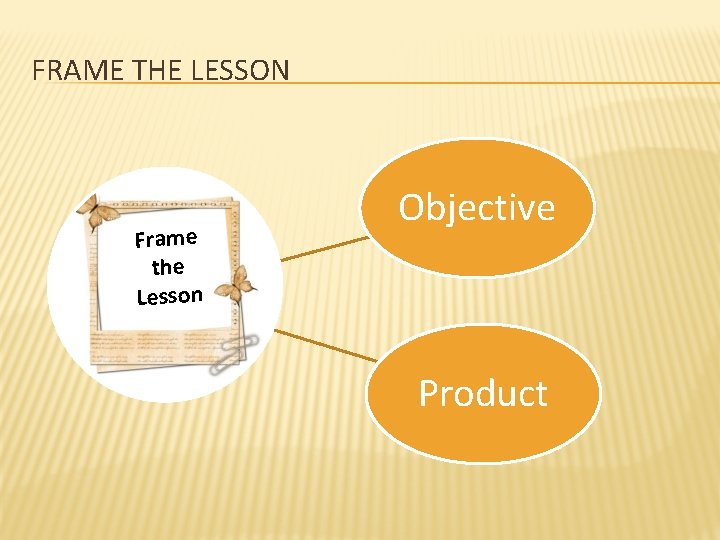 FRAME THE LESSON

Frame the Lesson

Objective

Product